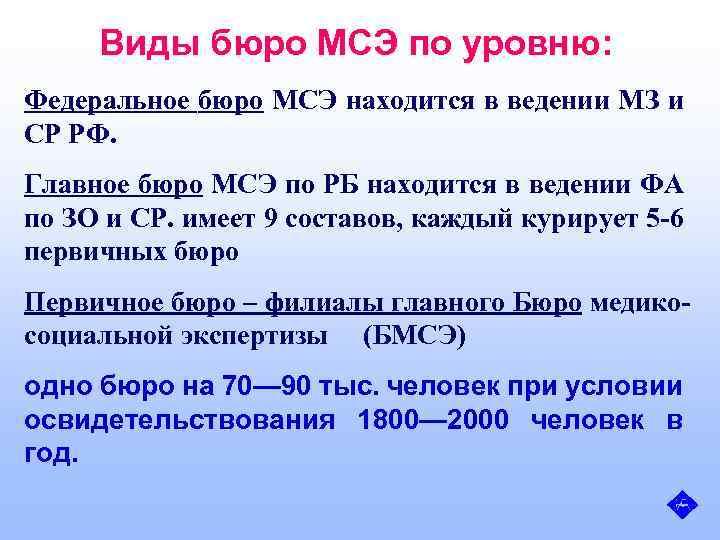 Виды бюро МСЭ по уровню:

Федеральное бюро МСЭ находится в ведении МЗ и СР РФ.

Главное бюро МСЭ по РБ находится в ведении ФА по ЗО и СР. имеет 9 составов, каждый курирует 5-6 первичных бюро

Первичное бюро – филиалы главного Бюро медико-социальной экспертизы (БМСЭ)

одно бюро на 70—90 тыс. человек при условии освидетельствования 1800—2000 человек в год.